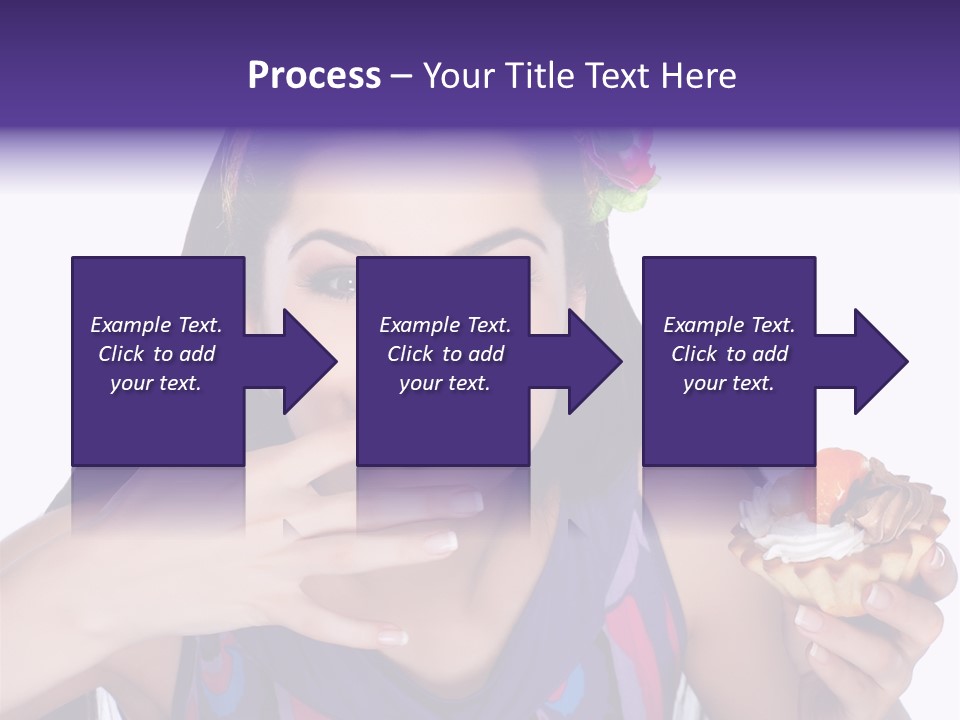 Process – Your Title Text Here

Example Text. Click to add your text.

Example Text. Click to add your text.

Example Text. Click to add your text.